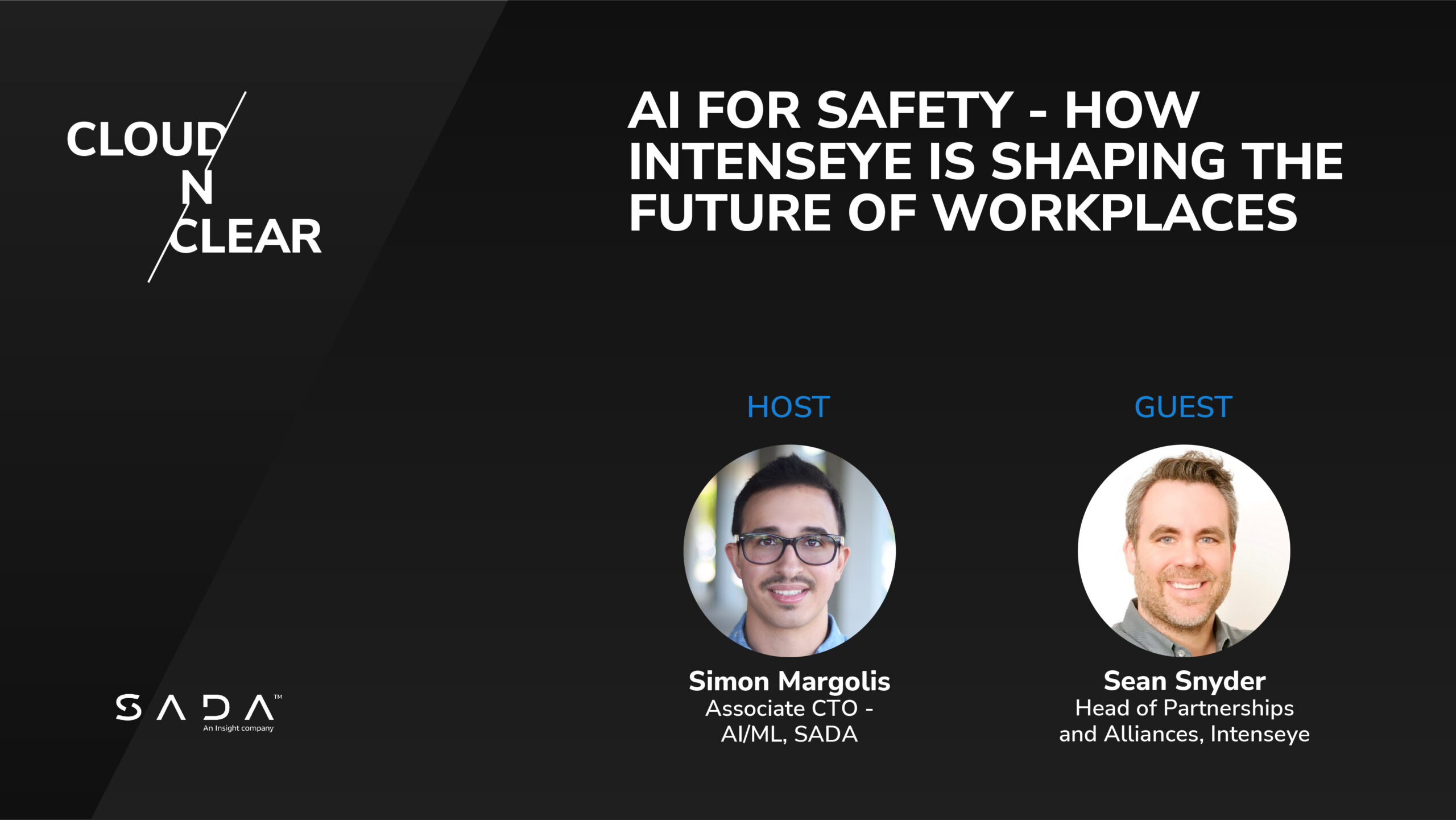 CLOUD
N
CLEAR

AI FOR SAFETY - HOW INTENSEYE IS SHAPING THE FUTURE OF WORKPLACES

HOST

Simon Margolis
Associate CTO - AI/ML, SADA

GUEST

Sean Snyder
Head of Partnerships and Alliances, Intenseye

SADA™
An Insight company